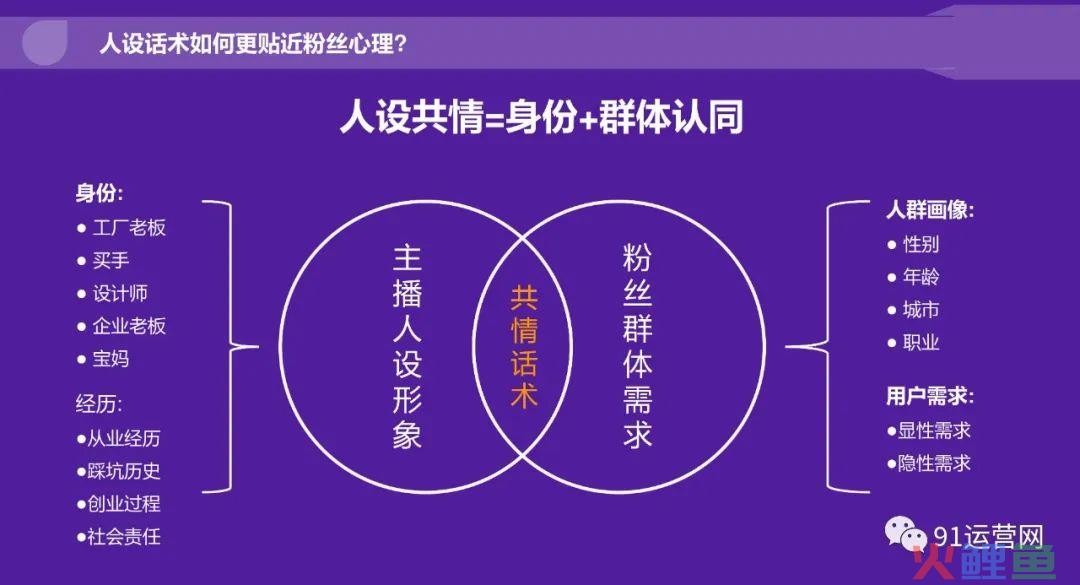 人设话术如何更贴近粉丝心理？

人设共情=身份+群体认同

身份：
● 工厂老板
● 买手
● 设计师
● 企业老板
● 宝妈

经历：
●从业经历
●踩坑历史
●创业过程
●社会责任

主播人设形象

共情话术

粉丝群体需求

人群画像：
● 性别
● 年龄
● 城市
● 职业

用户需求：
●显性需求
●隐性需求

91运营网

火鲤鱼